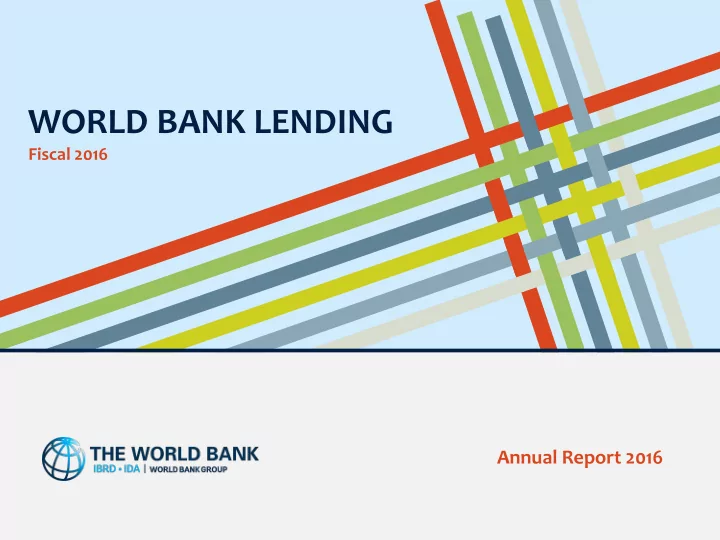 WORLD BANK LENDING

Fiscal 2016

THE WORLD BANK
IBRD • IDA | WORLD BANK GROUP

Annual Report 2016